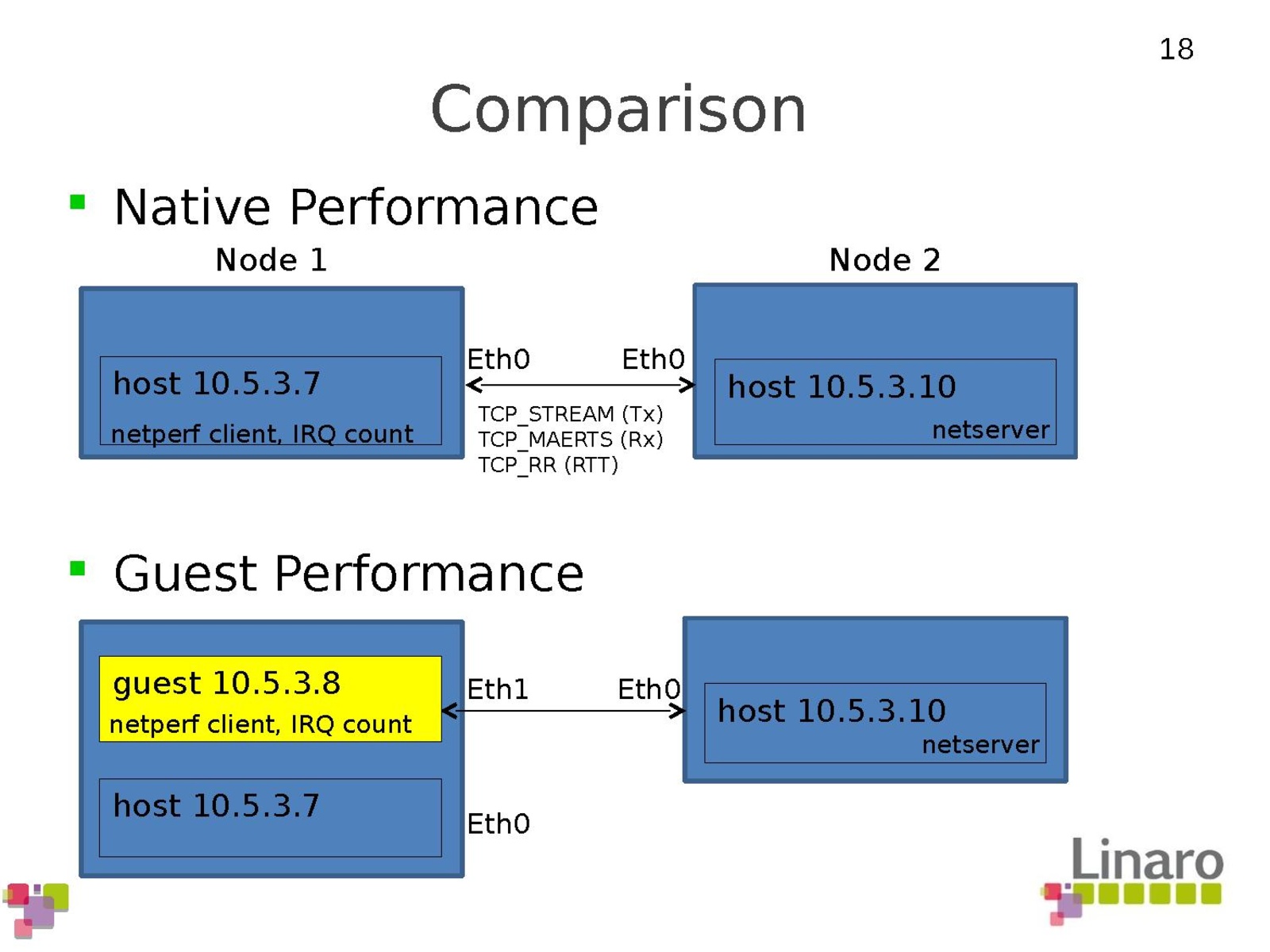 18

Comparison

Native Performance

Node 1

Node 2

host 10.5.3.7

netperf client, IRQ count

Eth0

Eth0

TCP_STREAM (Tx)
TCP_MAERTS (Rx)
TCP_RR (RTT)

host 10.5.3.10

netserver

Guest Performance

guest 10.5.3.8

netperf client, IRQ count

host 10.5.3.7

Eth1

Eth0

Eth0

host 10.5.3.10

netserver

Linaro